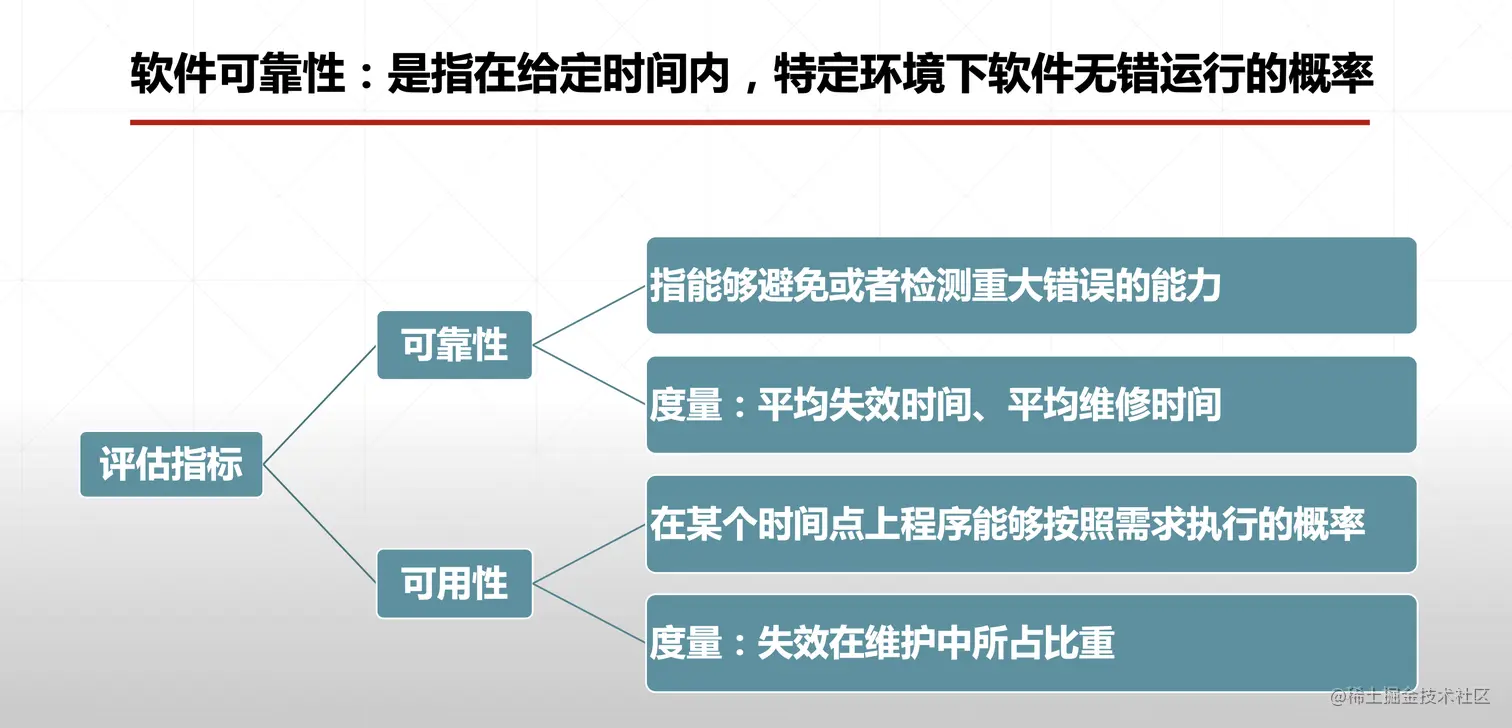 软件可靠性：是指在给定时间内，特定环境下软件无错运行的概率

评估指标

可靠性

指能够避免或者检测重大错误的能力

度量：平均失效时间、平均维修时间

可用性

在某个时间点上程序能够按照需求执行的概率

度量：失效在维护中所占比重

@稀土掘金技术社区